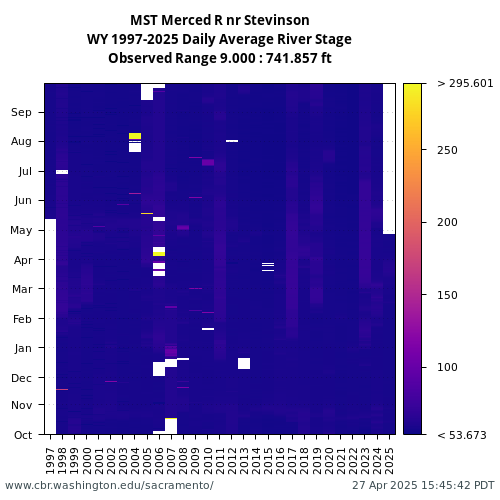 MST Merced R nr Stevinson
WY 1997-2025 Daily Average River Stage
Observed Range 9.000 : 741.857 ft

Sep
Aug
Jul
Jun
May
Apr
Mar
Feb
Jan
Dec
Nov
Oct

1997
1998
1999
2000
2001
2002
2003
2004
2005
2006
2007
2008
2009
2010
2011
2012
2013
2014
2015
2016
2017
2018
2019
2020
2021
2022
2023
2024
2025

> 295.601
250
200
150
100
< 53.673

www.cbr.washington.edu/sacramento/
27 Apr 2025 15:45:42 PDT